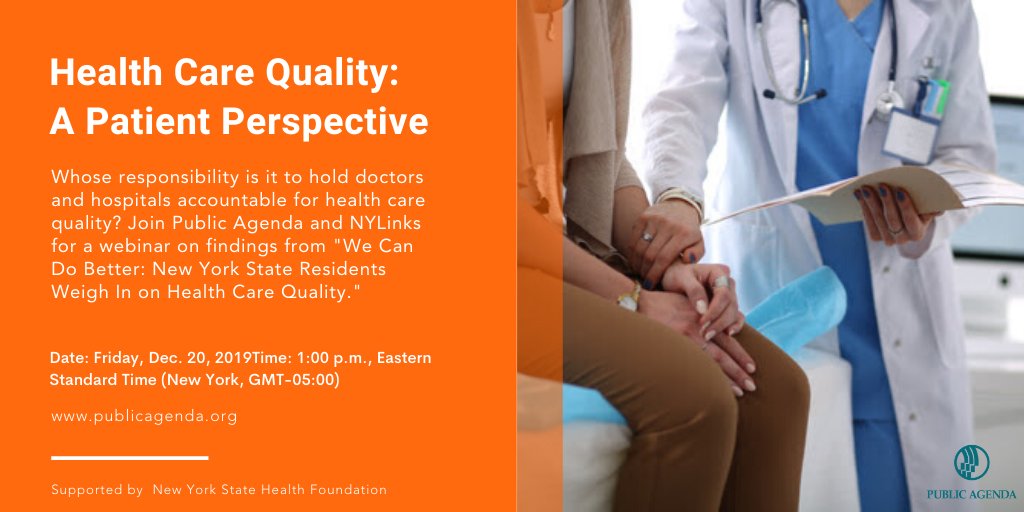 Health Care Quality: A Patient Perspective

Whose responsibility is it to hold doctors and hospitals accountable for health care quality? Join Public Agenda and NYLinks for a webinar on findings from "We Can Do Better: New York State Residents Weigh In on Health Care Quality."

Date: Friday, Dec. 20, 2019Time: 1:00 p.m., Eastern Standard Time (New York, GMT-05:00)

www.publicagenda.org

Supported by New York State Health Foundation

PUBLIC AGENDA